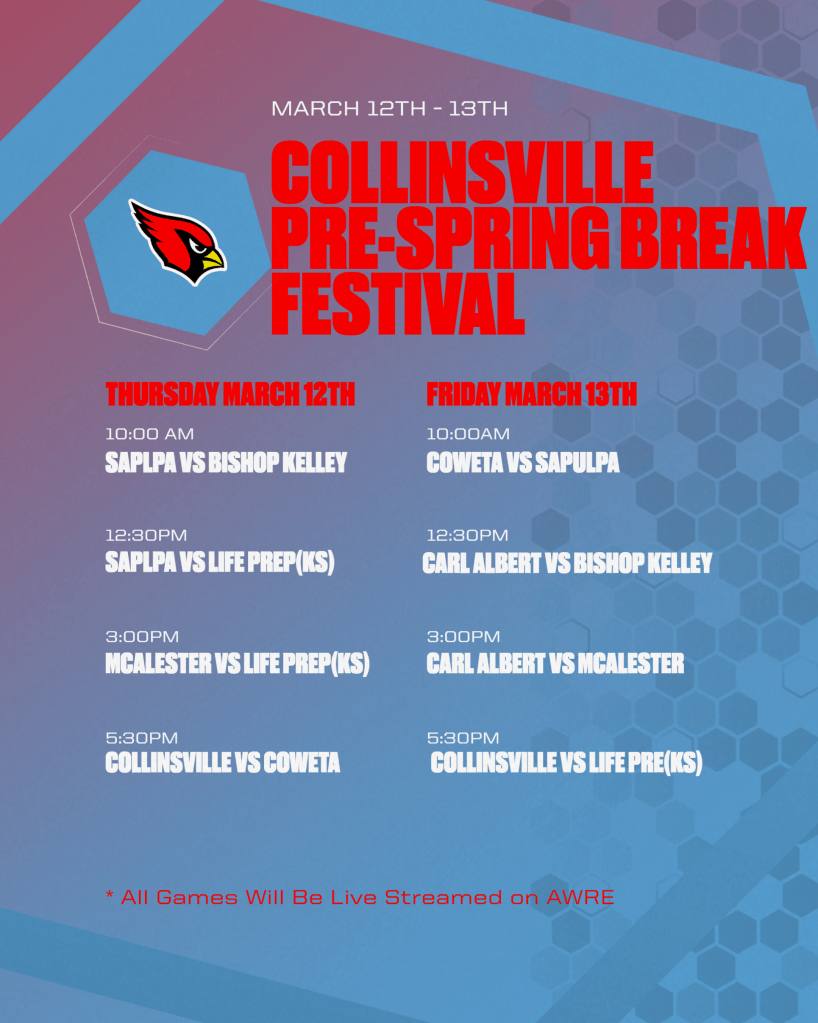 MARCH 12TH - 13TH

COLLINSVILLE PRE-SPRING BREAK FESTIVAL

THURSDAY MARCH 12TH

10:00 AM
SAPLPA VS BISHOP KELLEY

12:30PM
SAPLPA VS LIFE PREP(KS)

3:00PM
MCALESTER VS LIFE PREP(KS)

5:30PM
COLLINSVILLE VS COWETA

FRIDAY MARCH 13TH

10:00AM
COWETA VS SAPULPA

12:30PM
CARL ALBERT VS BISHOP KELLEY

3:00PM
CARL ALBERT VS MCALESTER

5:30PM
COLLINSVILLE VS LIFE PRE(KS)

* All Games Will Be Live Streamed on AWRE